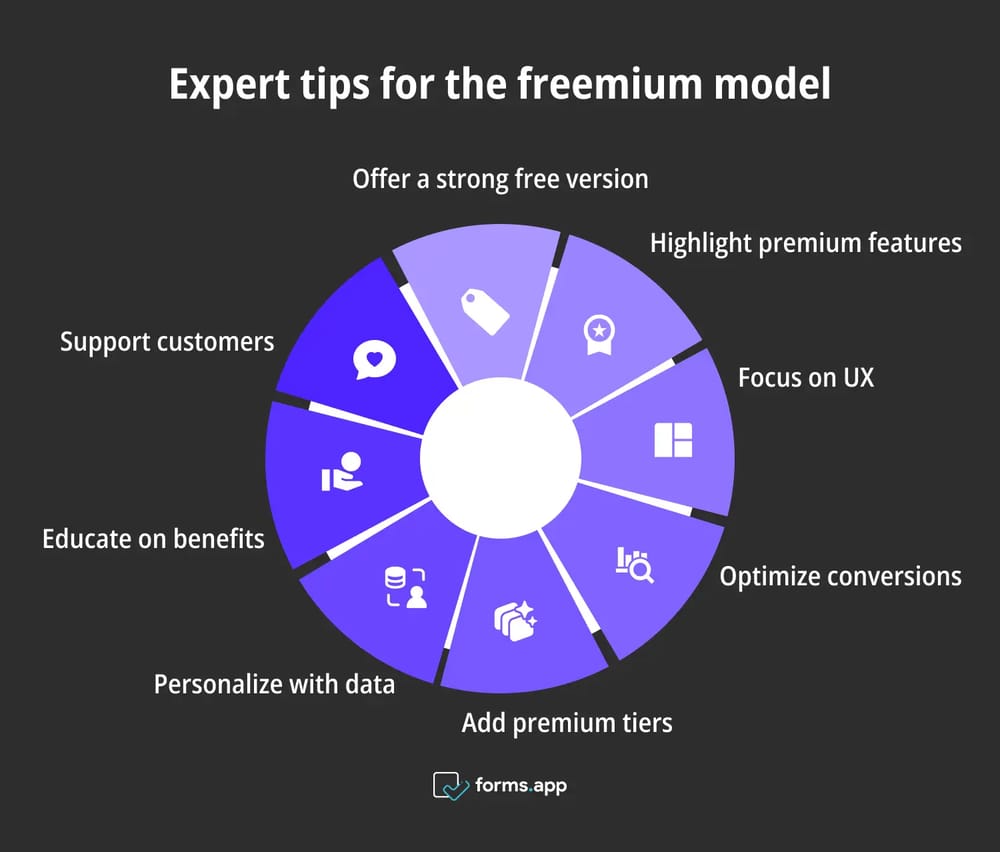 Expert tips for the freemium model

Offer a strong free version

Highlight premium features

Focus on UX

Optimize conversions

Add premium tiers

Personalize with data

Educate on benefits

Support customers

forms.app